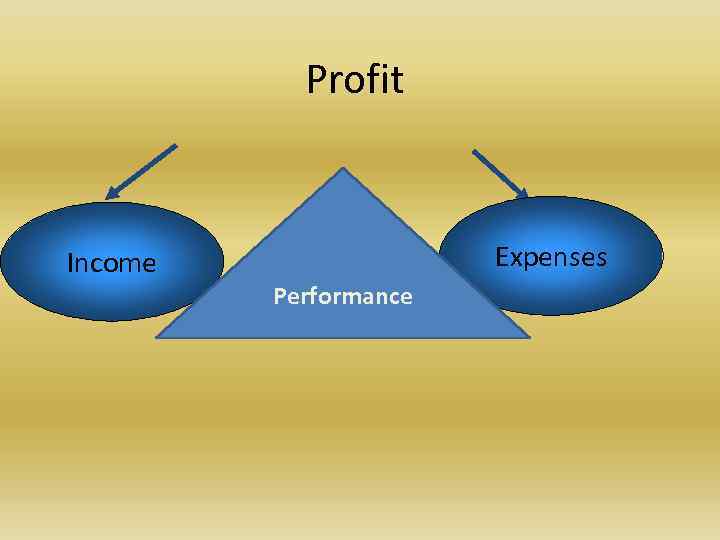 Profit

Income

Performance

Expenses